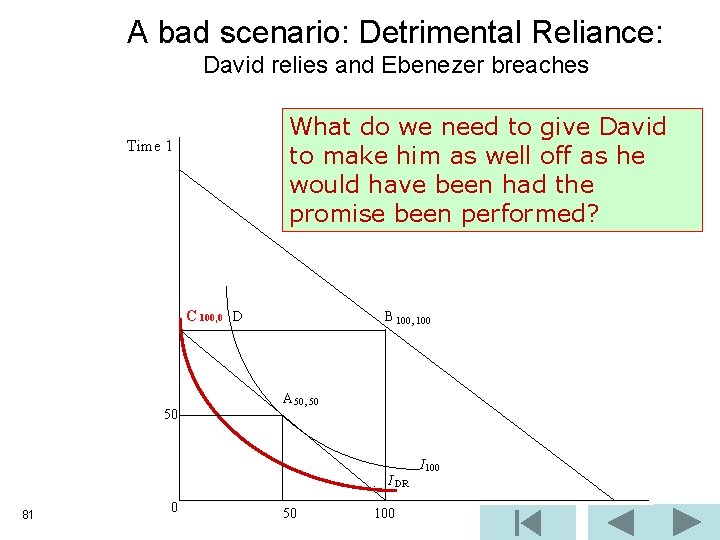 A bad scenario: Detrimental Reliance:
David relies and Ebenezer breaches

What do we need to give David to make him as well off as he would have been had the promise been performed?

Time 1

$C_{100,0}$ D

$B_{100,100}$

$A_{50,50}$

50

$I_{100}$

$I_{DR}$

0

50

100

81